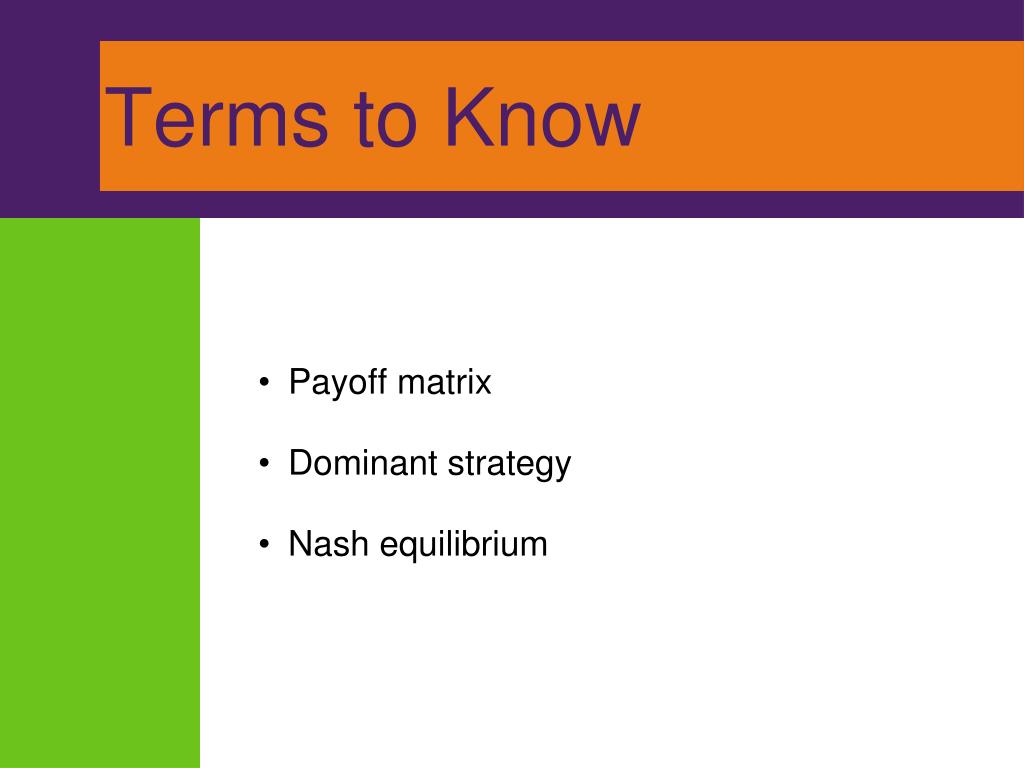 Terms to Know

• Payoff matrix
• Dominant strategy
• Nash equilibrium